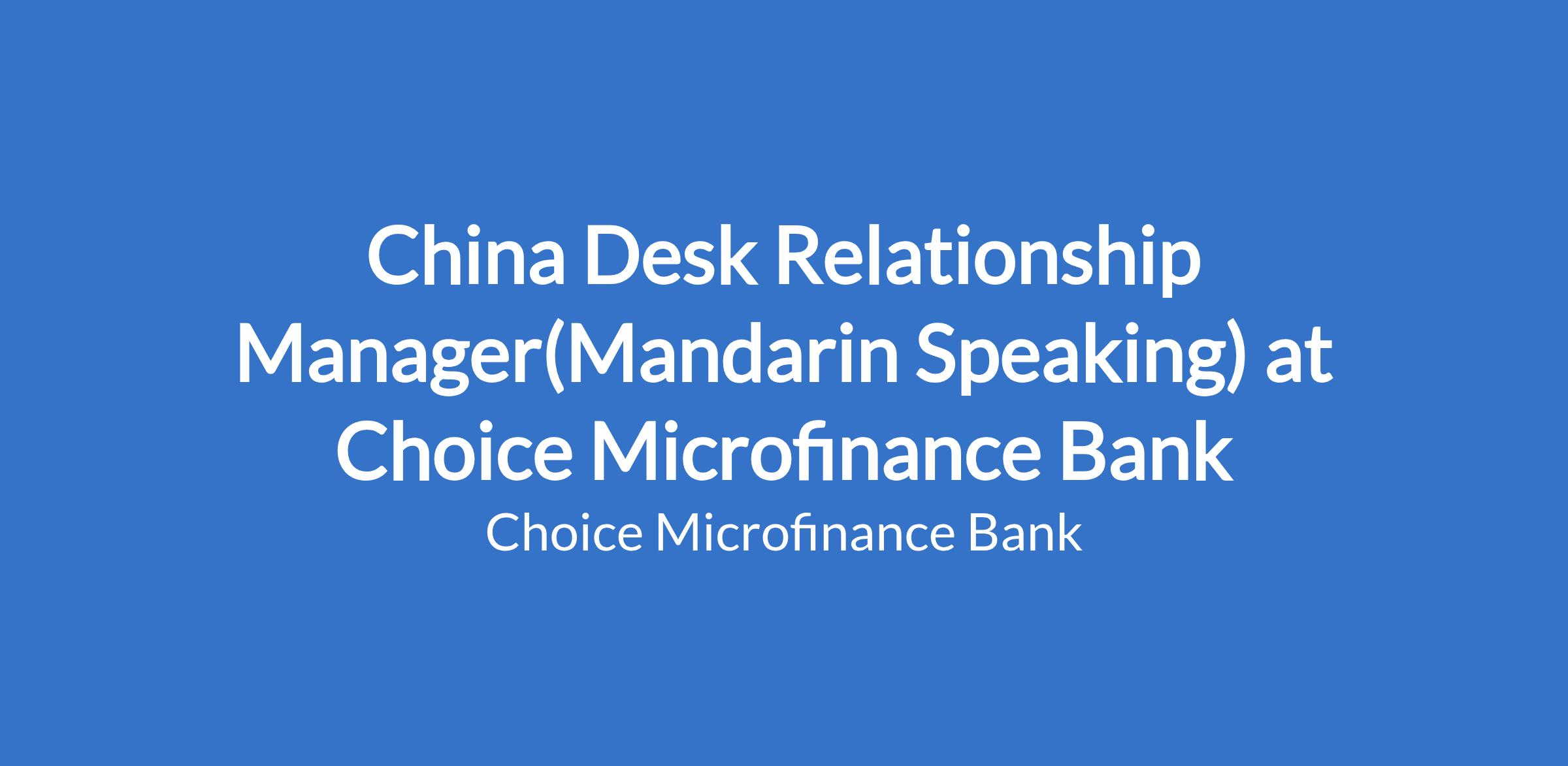 China Desk Relationship Manager(Mandarin Speaking) at Choice Microfinance Bank

Choice Microfinance Bank